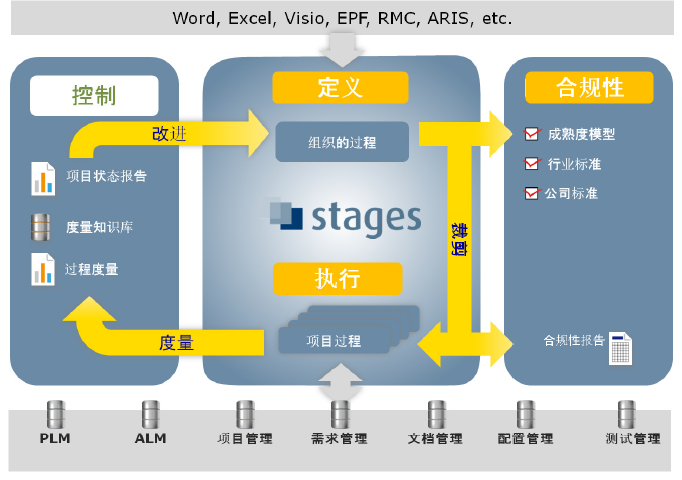 Word, Excel, Visio, EPF, RMC, ARIS, etc.

控制

改进

项目状态报告

度量知识库

过程度量

度量

定义

组织的过程

stages

执行

项目过程

裁剪

合规性

成熟度模型

行业标准

公司标准

合规性报告

PLM

ALM

项目管理

需求管理

文档管理

配置管理

测试管理